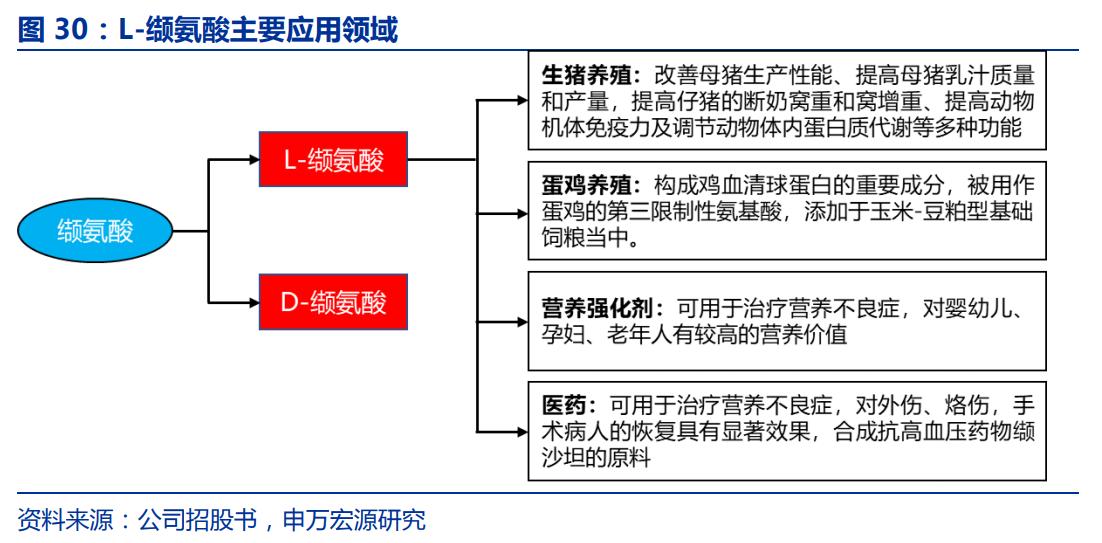 图 30：L-缬氨酸主要应用领域

缬氨酸

L-缬氨酸

D-缬氨酸

生猪养殖：改善母猪生产性能、提高母猪乳汁质量和产量，提高仔猪的断奶窝重和窝增重、提高动物机体免疫力及调节动物体内蛋白质代谢等多种功能

蛋鸡养殖：构成鸡血清球蛋白的重要成分，被用作蛋鸡的第三限制性氨基酸，添加于玉米-豆粕型基础饲粮当中。

营养强化剂：可用于治疗营养不良症，对婴幼儿、孕妇、老年人有较高的营养价值

医药：可用于治疗营养不良症，对外伤、烙伤，手术病人的恢复具有显著效果，合成抗高血压药物缬沙坦的原料

资料来源：公司招股书，申万宏源研究